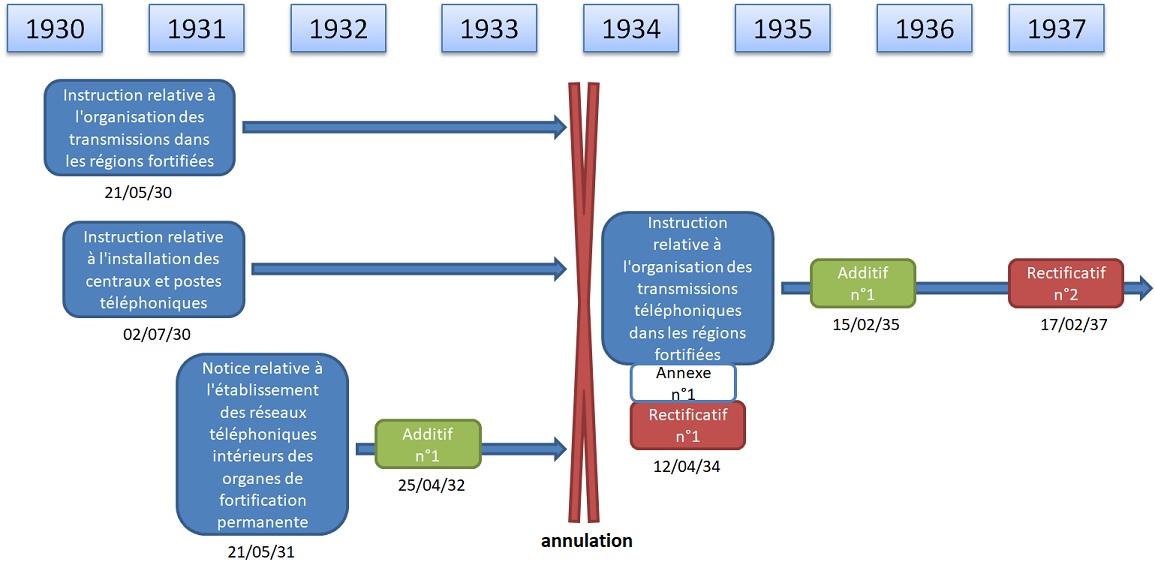 1930 1931 1932 1933 1934 1935 1936 1937

Instruction relative à l'organisation des transmissions dans les régions fortifiées

21/05/30

Instruction relative à l'installation des centraux et postes téléphoniques

02/07/30

Notice relative à l'établissement des réseaux téléphoniques intérieurs des organes de fortification permanente

21/05/31

Additif n°1

25/04/32

annulation

Instruction relative à l'organisation des transmissions téléphoniques dans les régions fortifiées

Annexe n°1

Rectificatif n°1

12/04/34

Additif n°1

15/02/35

Rectificatif n°2

17/02/37